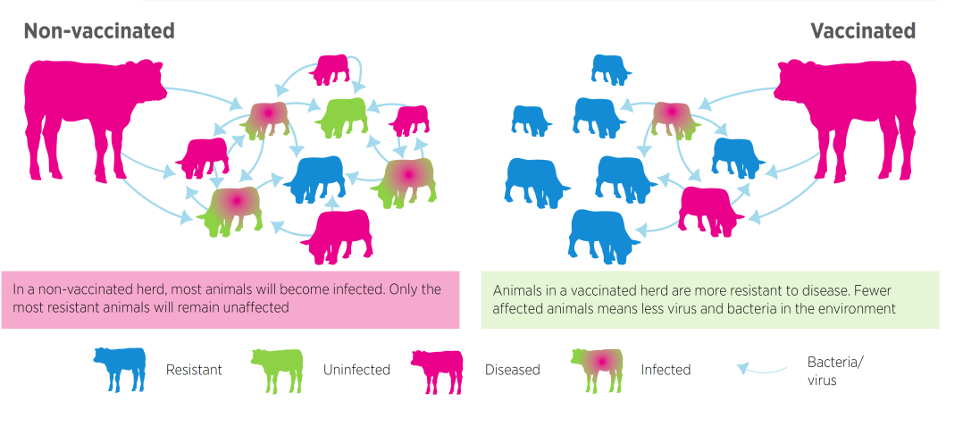 Non-vaccinated

Vaccinated

In a non-vaccinated herd, most animals will become infected. Only the most resistant animals will remain unaffected

Animals in a vaccinated herd are more resistant to disease. Fewer affected animals means less virus and bacteria in the environment

Resistant

Uninfected

Diseased

Infected

Bacteria/ virus